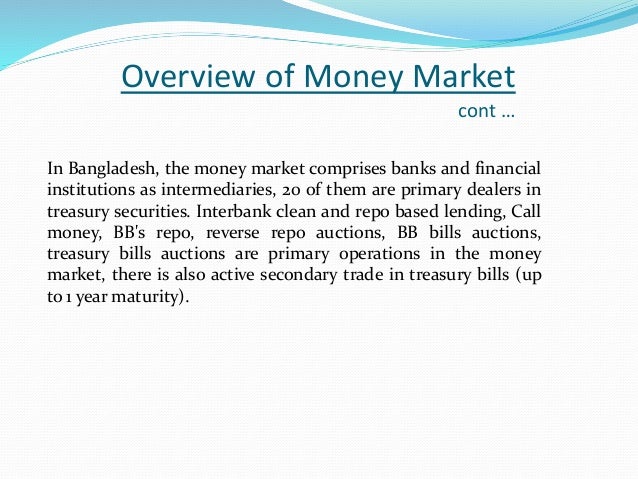 Overview of Money Market
cont …

In Bangladesh, the money market comprises banks and financial institutions as intermediaries, 20 of them are primary dealers in treasury securities. Interbank clean and repo based lending, Call money, BB's repo, reverse repo auctions, BB bills auctions, treasury bills auctions are primary operations in the money market, there is also active secondary trade in treasury bills (up to 1 year maturity).